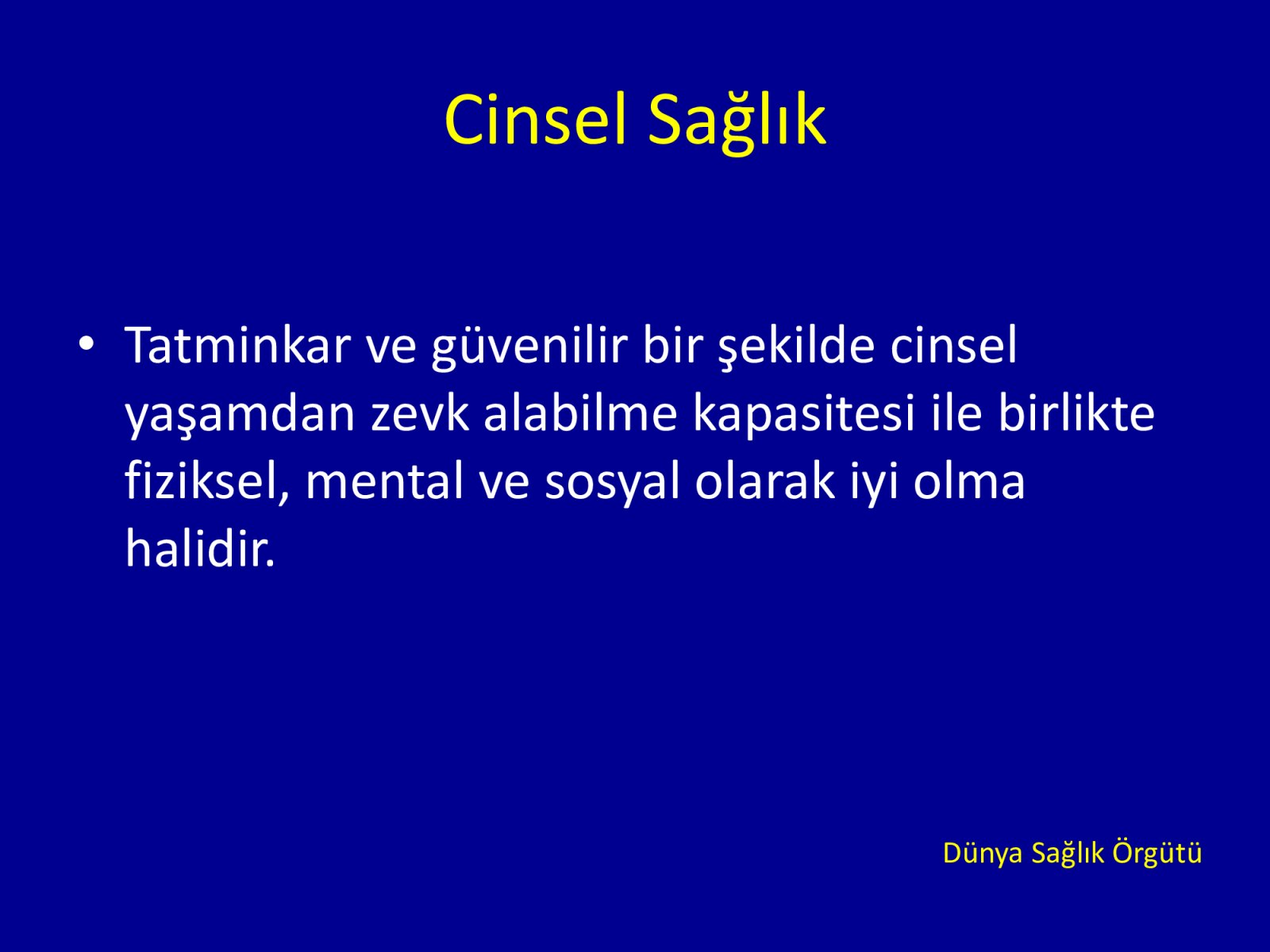 Cinsel Sağlık

• Tatminkar ve güvenilir bir şekilde cinsel yaşamdan zevk alabilme kapasitesi ile birlikte fiziksel, mental ve sosyal olarak iyi olma halidir.

Dünya Sağlık Örgütü